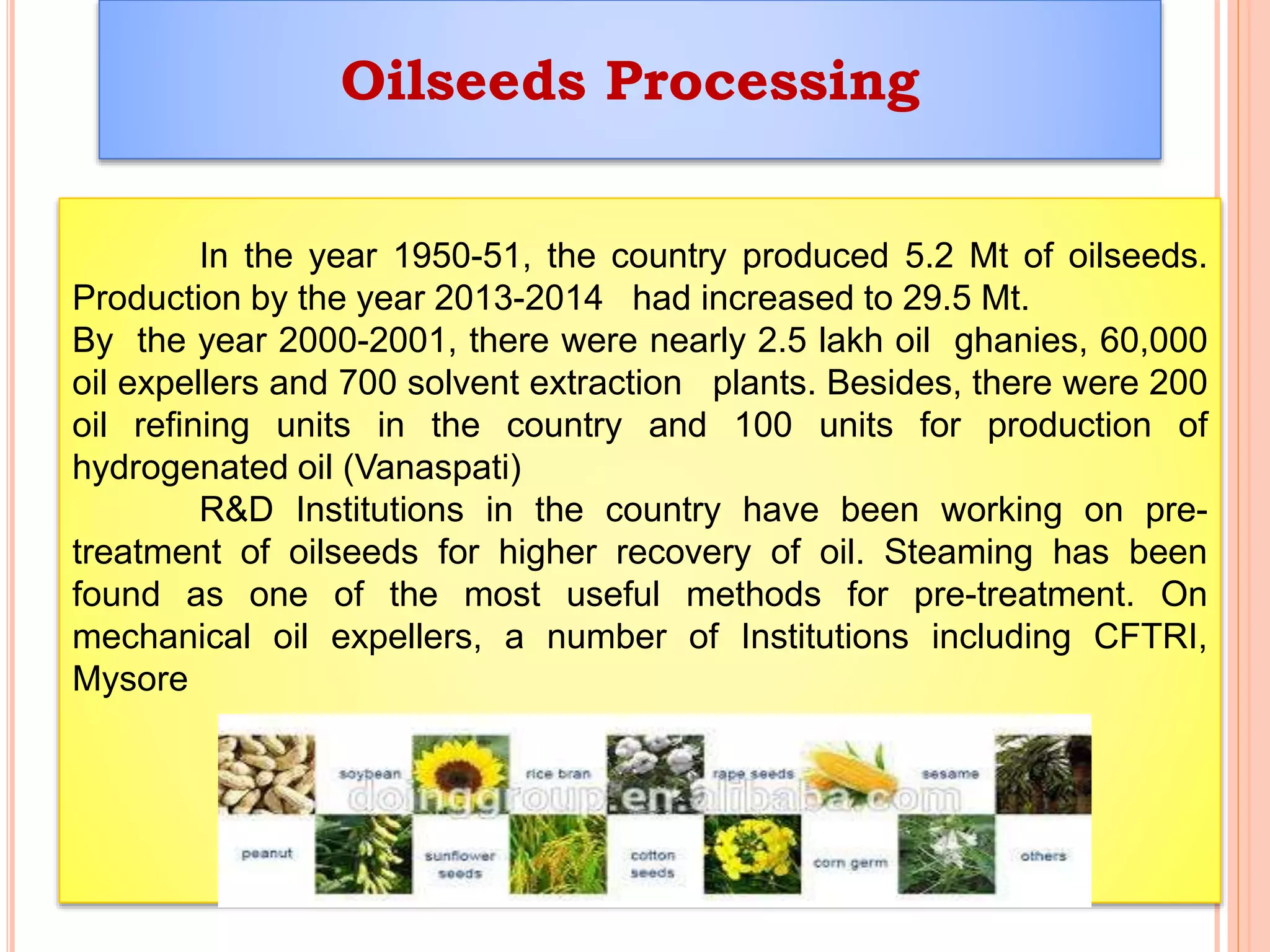 Oilseeds Processing

In the year 1950-51, the country produced 5.2 Mt of oilseeds. Production by the year 2013-2014 had increased to 29.5 Mt.
By the year 2000-2001, there were nearly 2.5 lakh oil ghanies, 60,000 oil expellers and 700 solvent extraction plants. Besides, there were 200 oil refining units in the country and 100 units for production of hydrogenated oil (Vanaspati)

R&D Institutions in the country have been working on pre-treatment of oilseeds for higher recovery of oil. Steaming has been found as one of the most useful methods for pre-treatment. On mechanical oil expellers, a number of Institutions including CFTRI, Mysore

soybean
rice bran
rape seeds
sesame
doinggroup.en.alibaba.com
peanut
sunflower seeds
cotton seeds
corn germ
others